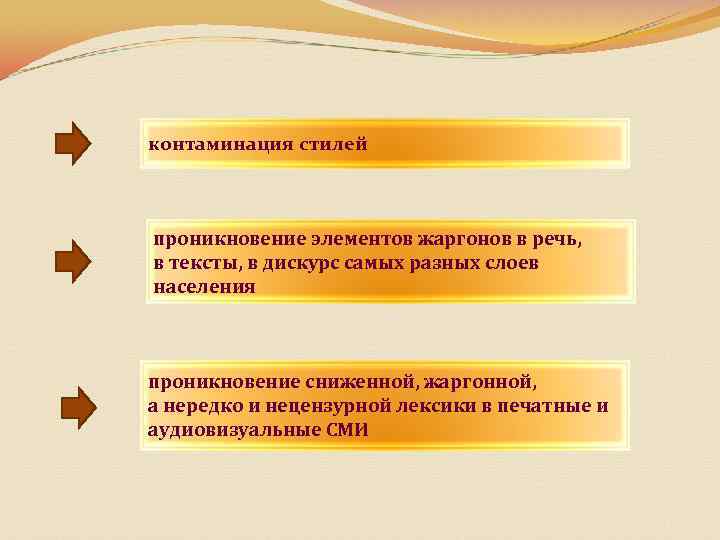 контаминация стилей

проникновение элементов жаргонов в речь, в тексты, в дискурс самых разных слоев населения

проникновение сниженной, жаргонной, а нередко и нецензурной лексики в печатные и аудиовизуальные СМИ